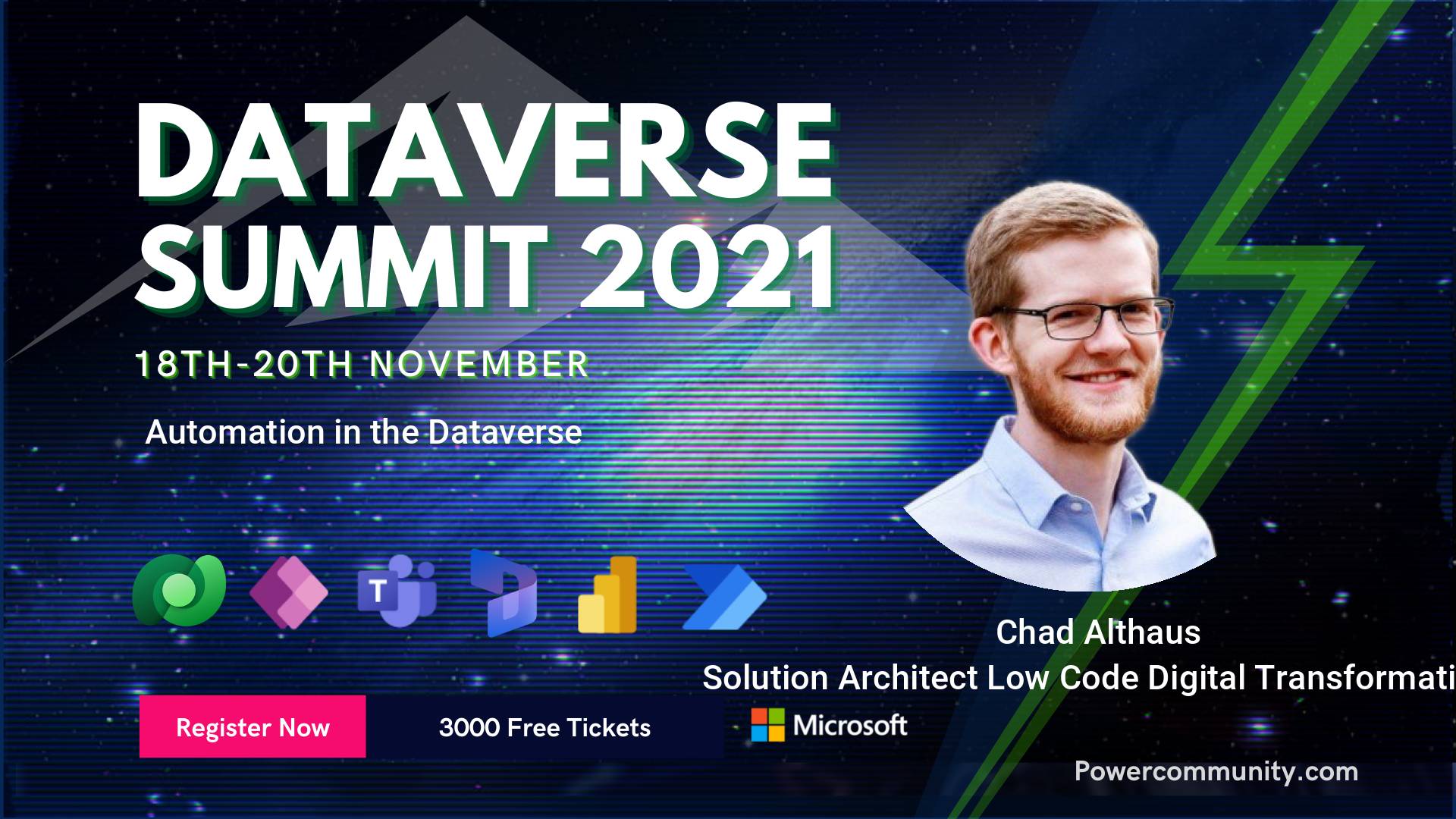 DATAVERSE SUMMIT 2021

18TH-20TH NOVEMBER

Automation in the Dataverse

T

Chad Althaus

Solution Architect Low Code Digital Transformati

Register Now

3000 Free Tickets

Microsoft

Powercommunity.com